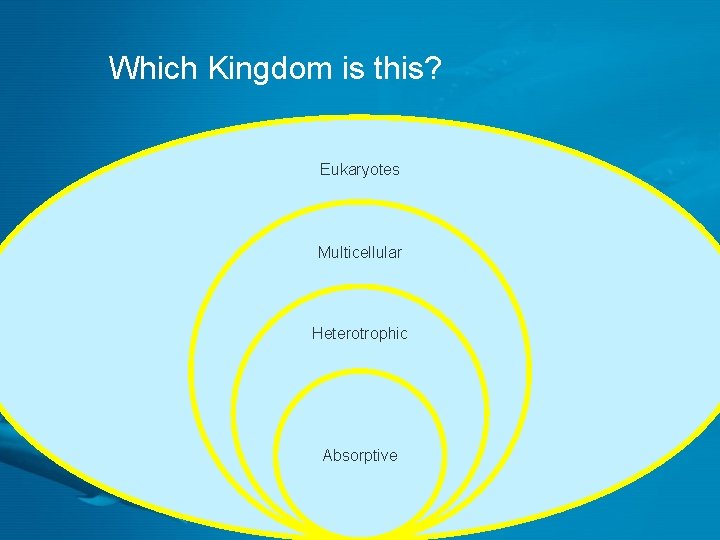 Which Kingdom is this?

Eukaryotes

Multicellular

Heterotrophic

Absorptive